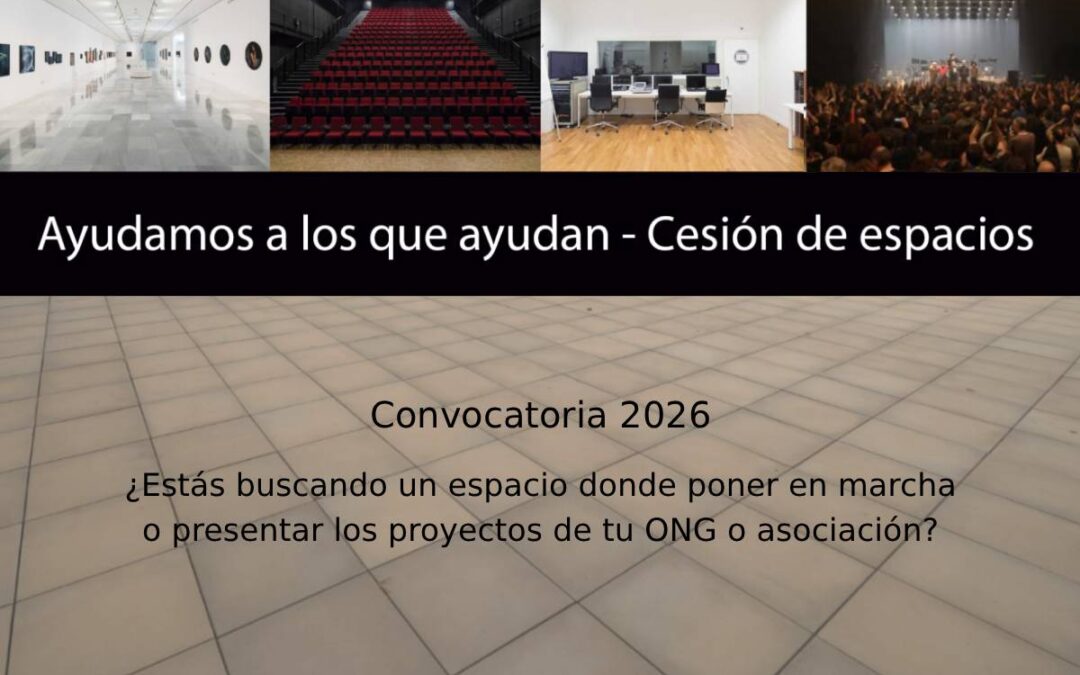 Ayudamos a los que ayudan - Cesión de espacios

Convocatoria 2026

¿Estás buscando un espacio donde poner en marcha o presentar los proyectos de tu ONG o asociación?